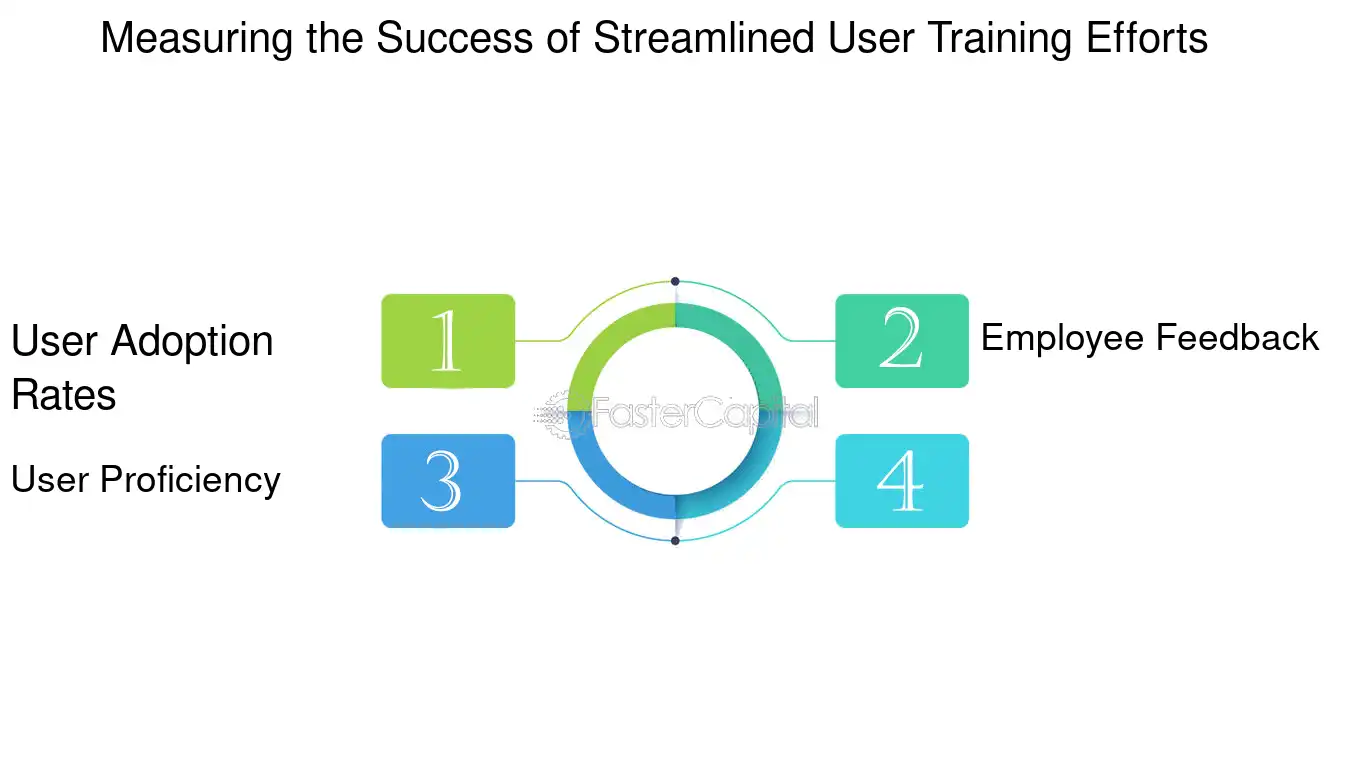 Measuring the Success of Streamlined User Training Efforts

User Adoption Rates

1

2

Employee Feedback

FasterCapital

User Proficiency

3

4